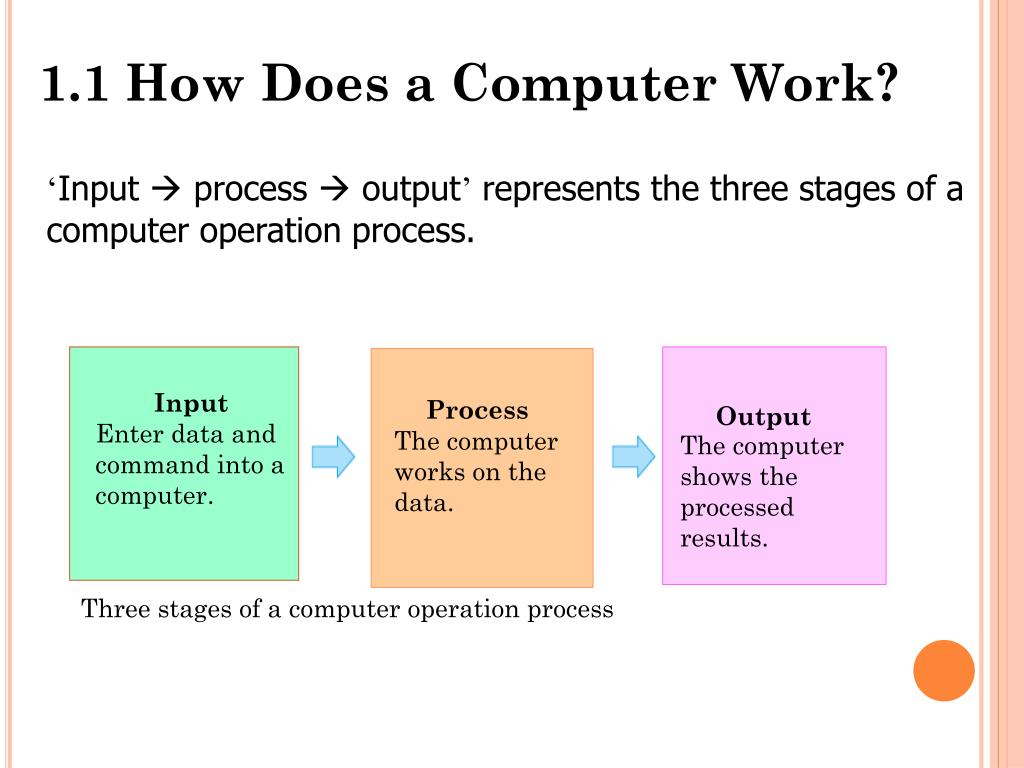 1.1 How Does a Computer Work?

‘Input → process → output’ represents the three stages of a computer operation process.

Input
Enter data and command into a computer.

Process
The computer works on the data.

Output
The computer shows the processed results.

Three stages of a computer operation process